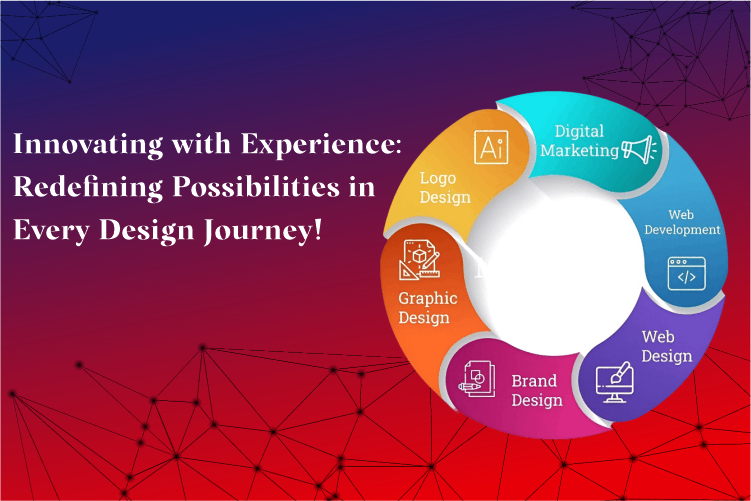 Innovating with Experience: Redefining Possibilities in Every Design Journey!

Ai
Logo Design

Digital Marketing

Web Development

</>

Web Design

Brand Design

Graphic Design